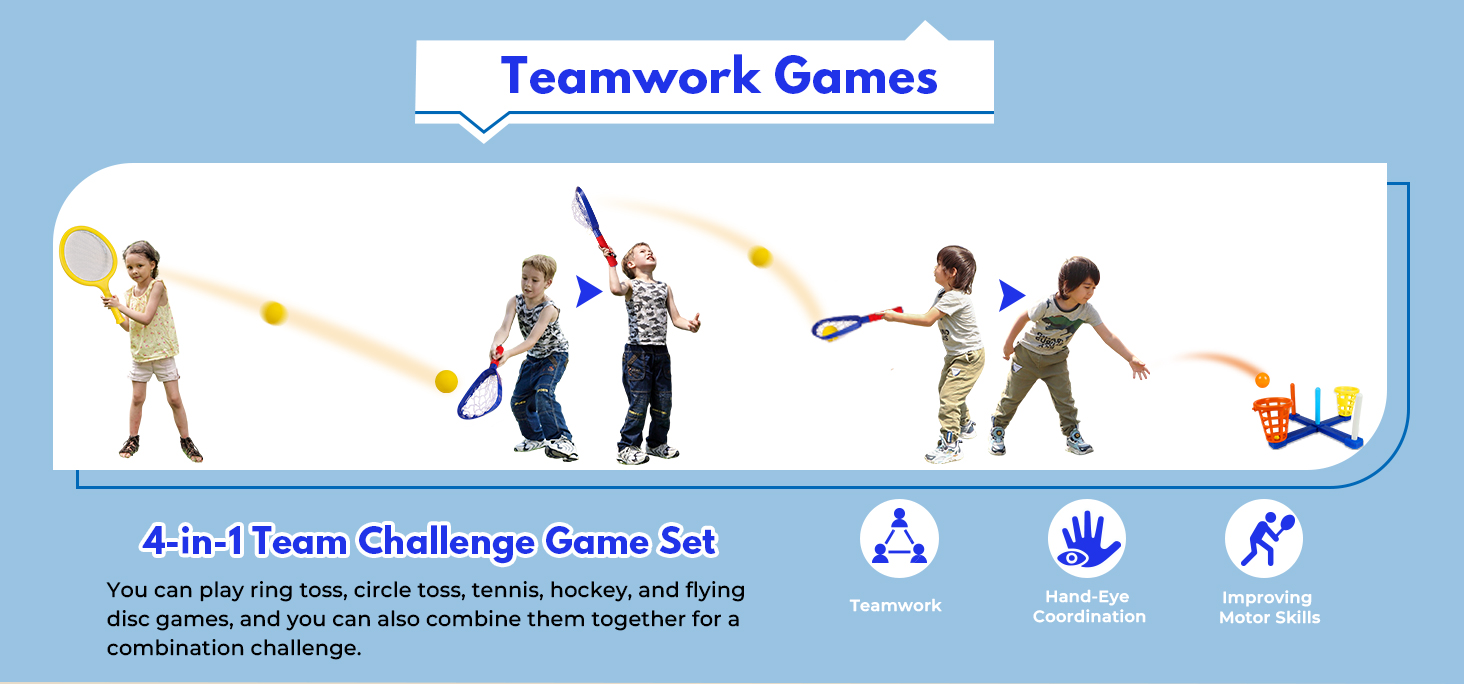 Teamwork Games

4-in-1 Team Challenge Game Set

You can play ring toss, circle toss, tennis, hockey, and flying disc games, and you can also combine them together for a combination challenge.

Teamwork

Hand-Eye Coordination

Improving Motor Skills